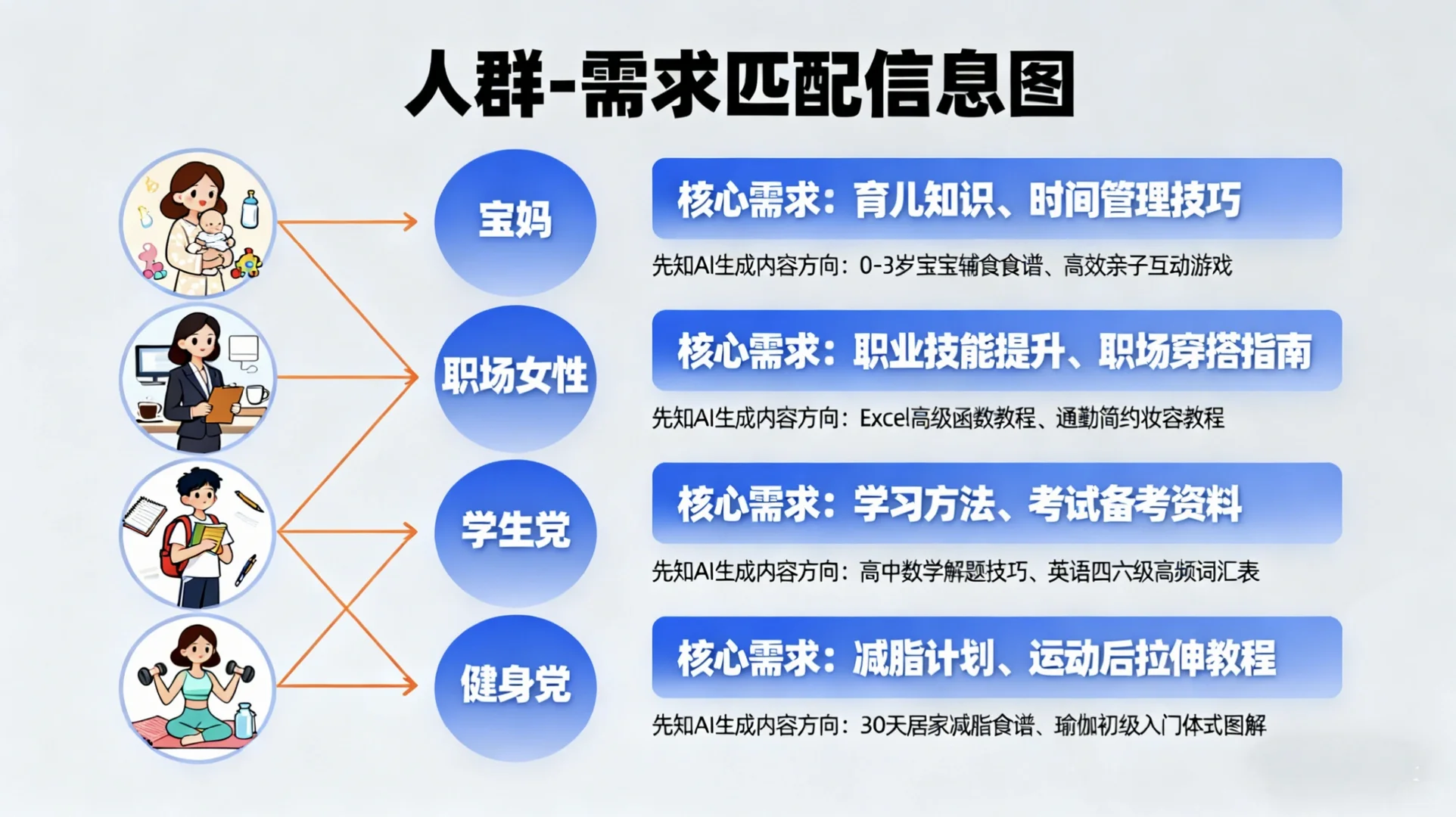 人群-需求匹配信息图

宝妈

核心需求：育儿知识、时间管理技巧

先知AI生成内容方向：0-3岁宝宝辅食食谱、高效亲子互动游戏

职场女性

核心需求：职业技能提升、职场穿搭指南

先知AI生成内容方向：Excel高级函数教程、通勤简约妆容教程

学生党

核心需求：学习方法、考试备考资料

先知AI生成内容方向：高中数学解题技巧、英语四六级高频词汇表

健身党

核心需求：减脂计划、运动后拉伸教程

先知AI生成内容方向：30天居家减脂食谱、瑜伽初级入门体式图解